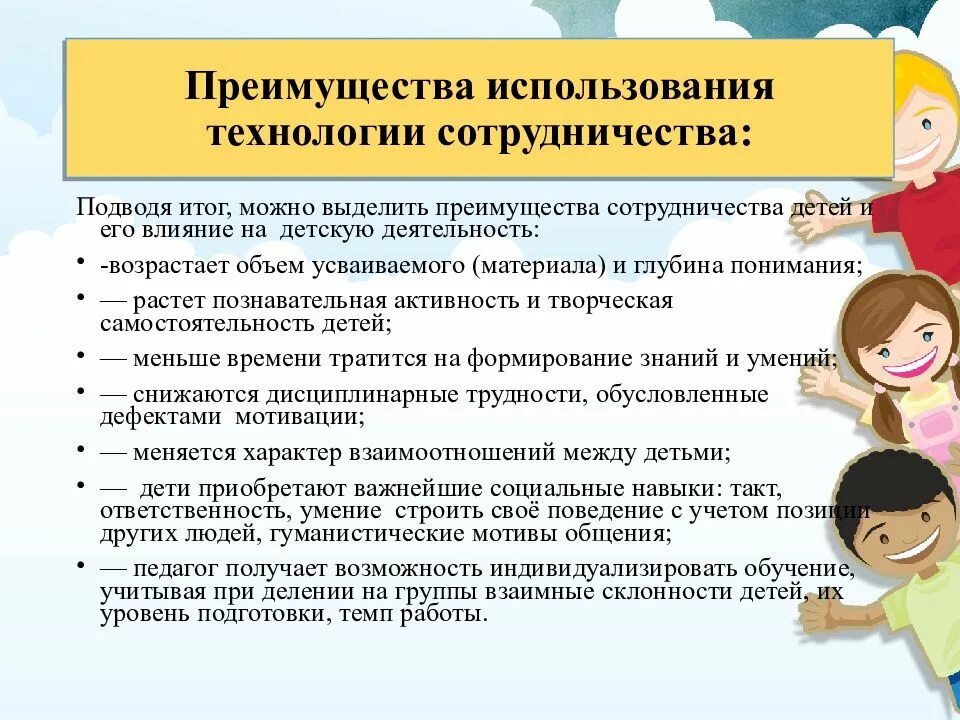 Преимущества использования технологии сотрудничества:

Подводя итог, можно выделить преимущества сотрудничества детей и его влияние на детскую деятельность:

• -возрастает объем усваиваемого (материала) и глубина понимания;

• — растет познавательная активность и творческая самостоятельность детей;

• — меньше времени тратится на формирование знаний и умений;

• — снижаются дисциплинарные трудности, обусловленные дефектами мотивации;

• — меняется характер взаимоотношений между детьми;

• — дети приобретают важнейшие социальные навыки: такт, ответственность, умение строить своё поведение с учетом позиции других людей, гуманистические мотивы общения;

• — педагог получает возможность индивидуализировать обучение, учитывая при делении на группы взаимные склонности детей, их уровень подготовки, темп работы.